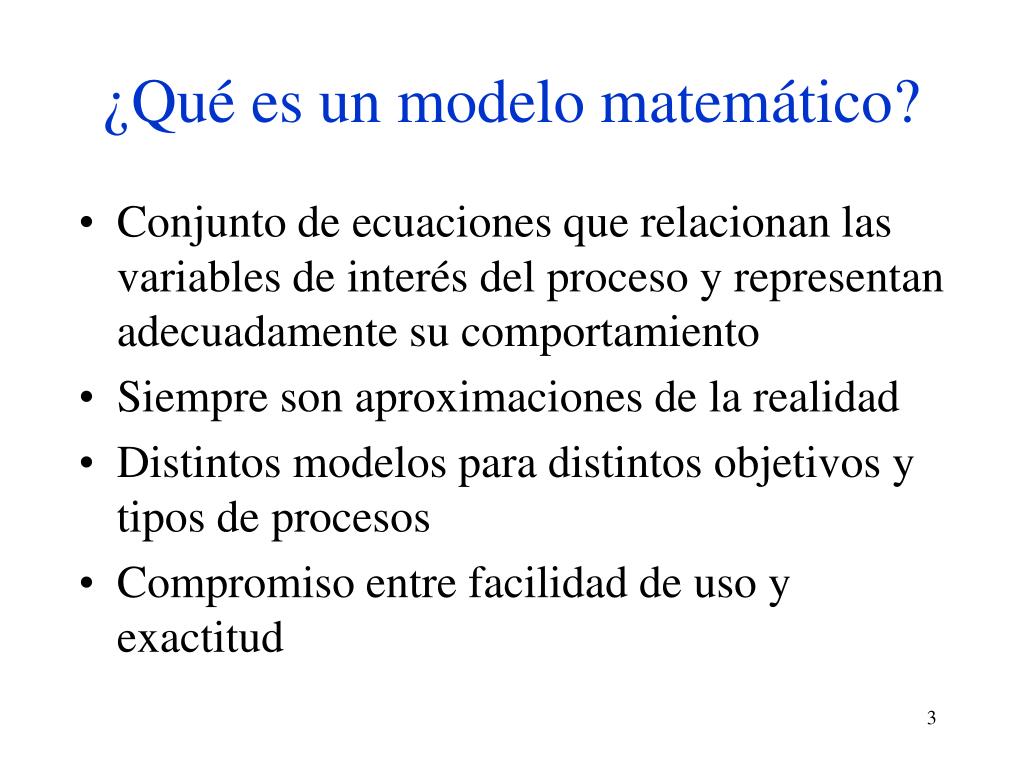 ¿Qué es un modelo matemático?

• Conjunto de ecuaciones que relacionan las variables de interés del proceso y representan adecuadamente su comportamiento

• Siempre son aproximaciones de la realidad

• Distintos modelos para distintos objetivos y tipos de procesos

• Compromiso entre facilidad de uso y exactitud

3